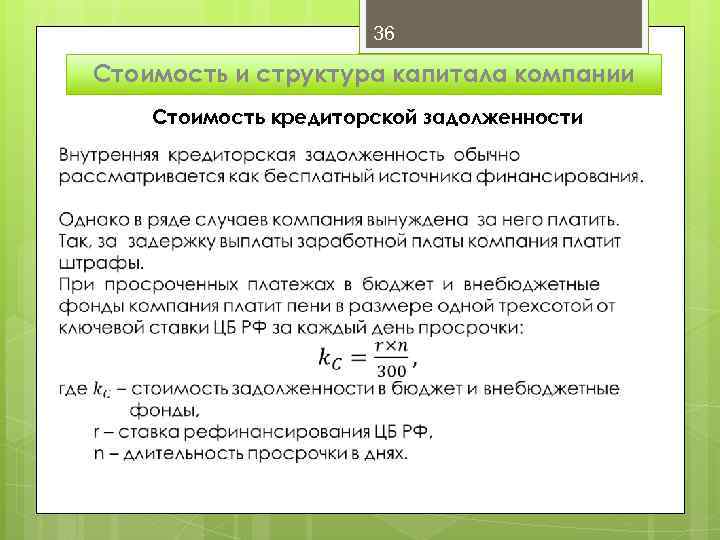 36

Стоимость и структура капитала компании

Стоимость кредиторской задолженности

Внутренняя кредиторская задолженность обычно рассматривается как бесплатный источника финансирования.

Однако в ряде случаев компания вынуждена за него платить. Так, за задержку выплаты заработной платы компания платит штрафы.
При просроченных платежах в бюджет и внебюджетные фонды компания платит пени в размере одной трехсотой от ключевой ставки ЦБ РФ за каждый день просрочки:

$k_C = \frac{r \times n}{300}$,

где $k_C$ – стоимость задолженности в бюджет и внебюджетные фонды,
r – ставка рефинансирования ЦБ РФ,
n – длительность просрочки в днях.